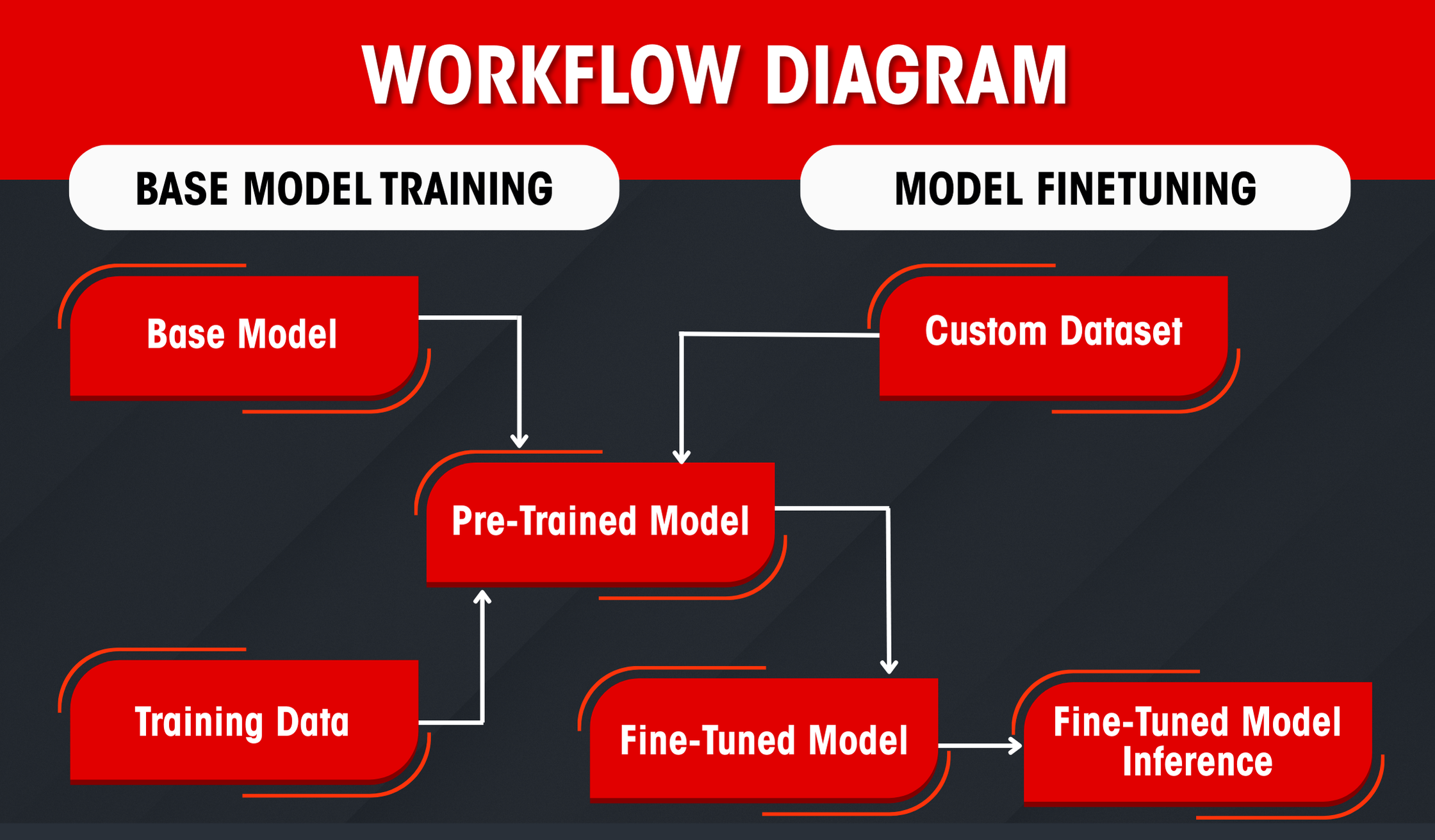 WORKFLOW DIAGRAM

BASE MODEL TRAINING

MODEL FINETUNING

Base Model

Custom Dataset

Pre-Trained Model

Training Data

Fine-Tuned Model

Fine-Tuned Model Inference